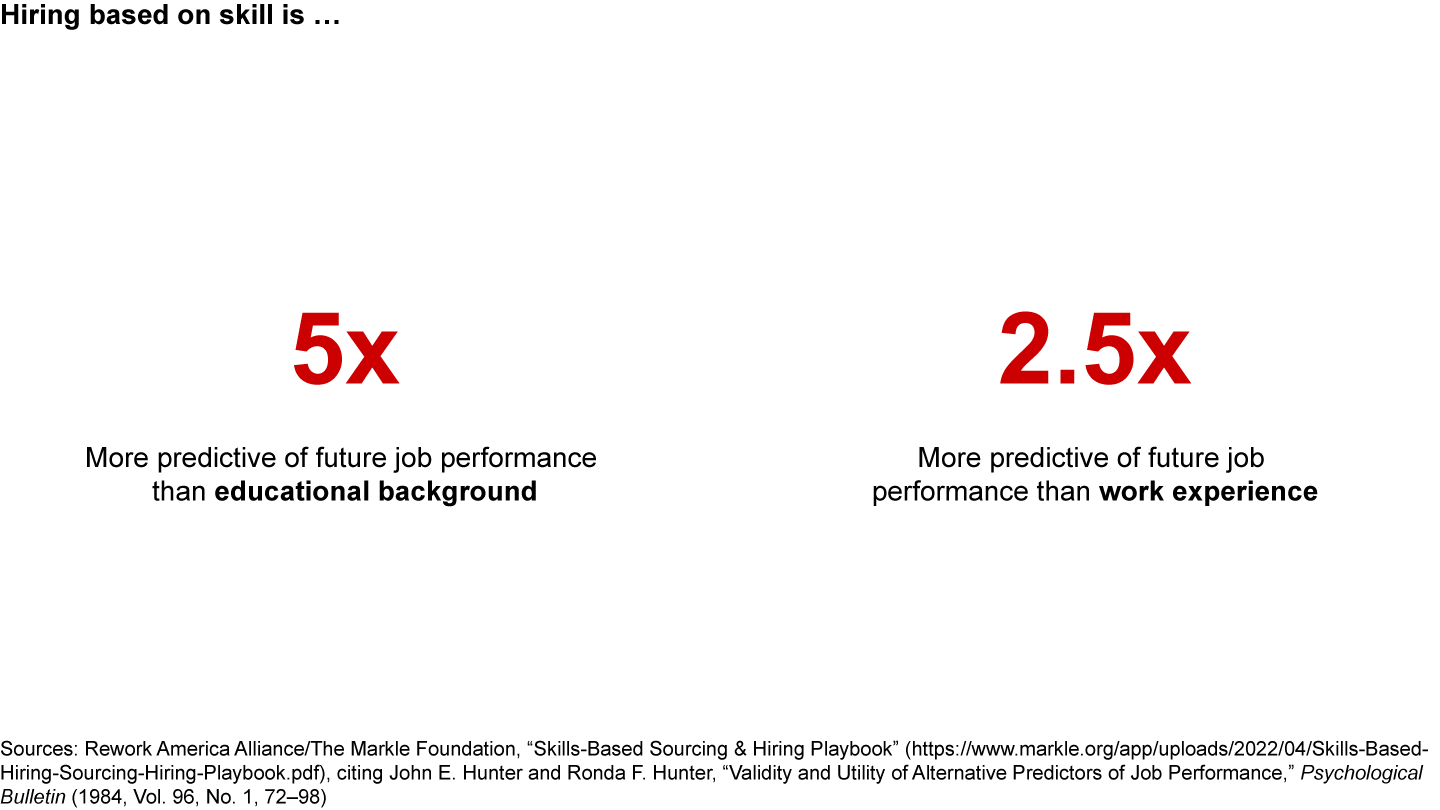 Hiring based on skill is …

5x

More predictive of future job performance than educational background

2.5x

More predictive of future job performance than work experience

Sources: Rework America Alliance/The Markle Foundation, “Skills-Based Sourcing & Hiring Playbook” (https://www.markle.org/app/uploads/2022/04/Skills-Based-Hiring-Sourcing-Hiring-Playbook.pdf), citing John E. Hunter and Ronda F. Hunter, “Validity and Utility of Alternative Predictors of Job Performance,” Psychological Bulletin (1984, Vol. 96, No. 1, 72–98)